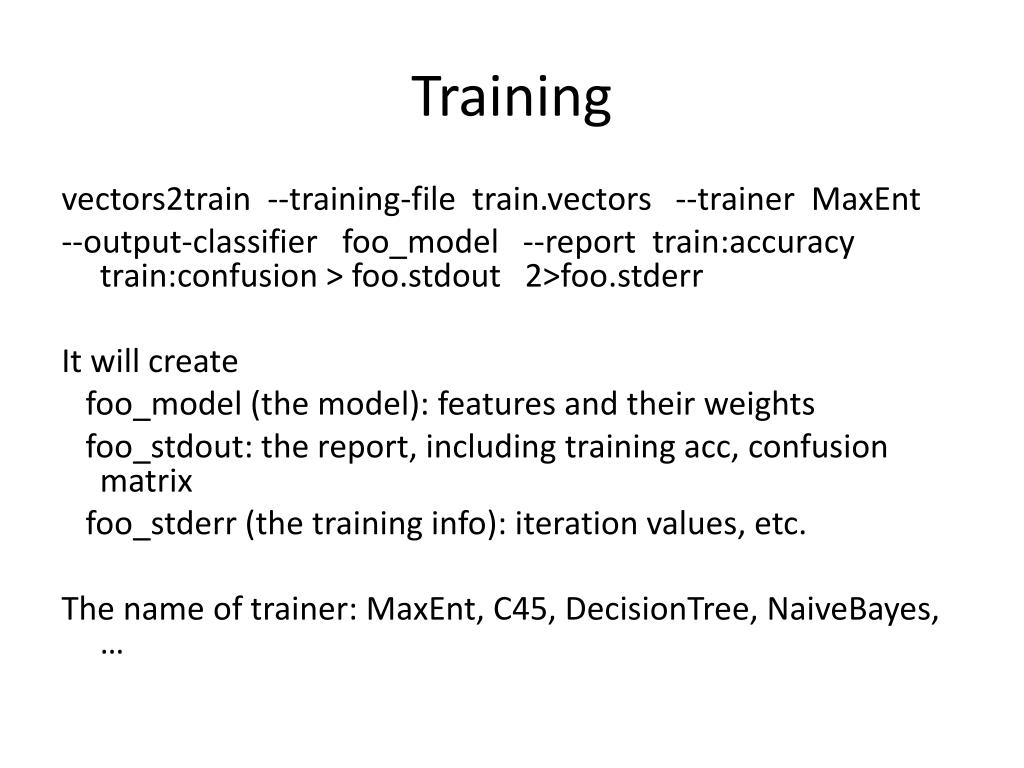 Training

vectors2train --training-file train.vectors --trainer MaxEnt
--output-classifier foo_model --report train:accuracy train:confusion > foo.stdout 2>foo.stderr

It will create
foo_model (the model): features and their weights
foo_stdout: the report, including training acc, confusion matrix
foo_stderr (the training info): iteration values, etc.

The name of trainer: MaxEnt, C45, DecisionTree, NaiveBayes, …